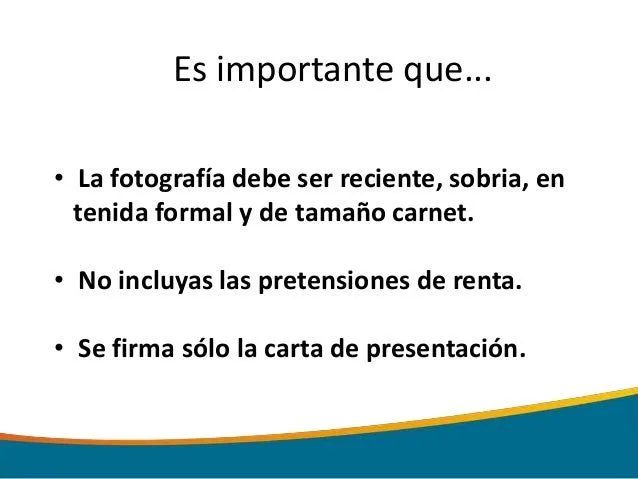 Es importante que…

• La fotografía debe ser reciente, sobria, en tenida formal y de tamaño carnet.

• No incluyas las pretensiones de renta.

• Se firma sólo la carta de presentación.